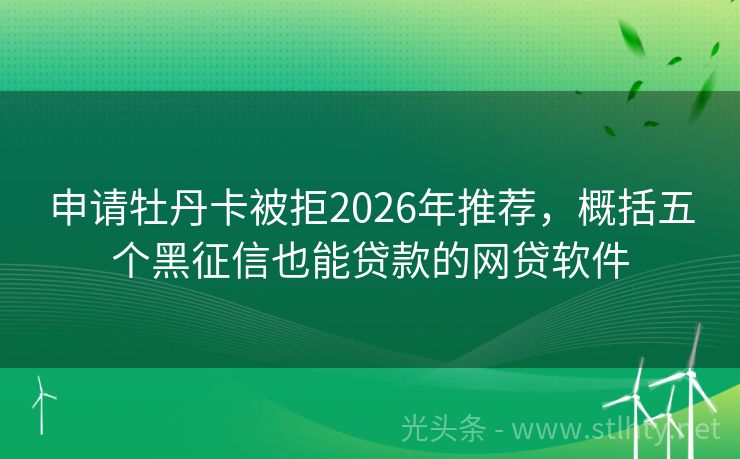 申请牡丹卡被拒2026年推荐，概括五个黑征信也能贷款的网贷软件

光头条 - www.stlhty.net